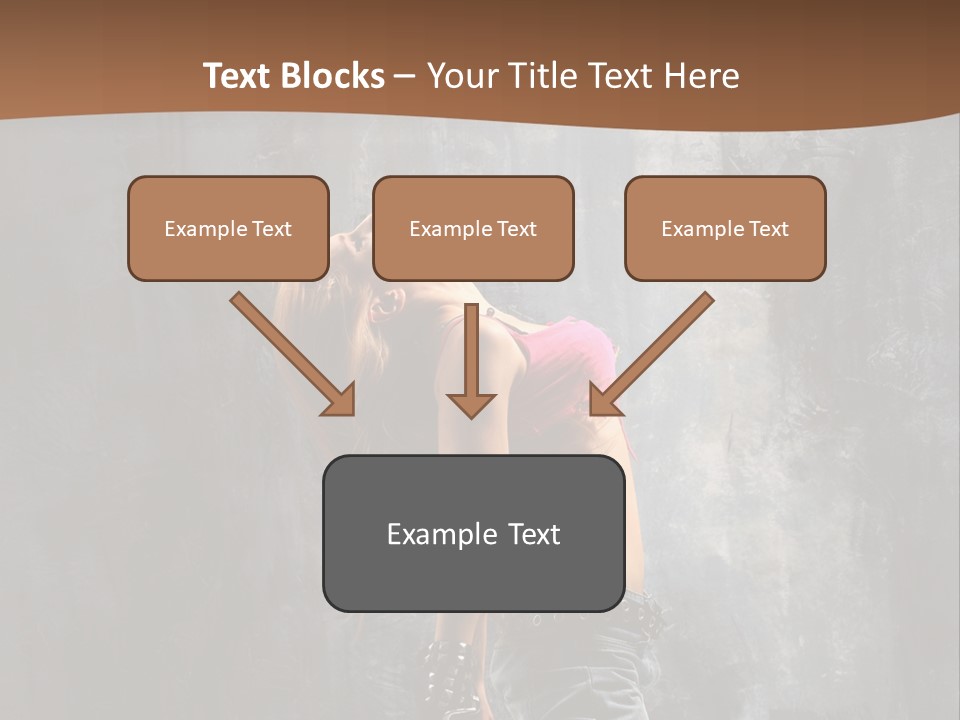 Text Blocks – Your Title Text Here

Example Text

Example Text

Example Text

Example Text